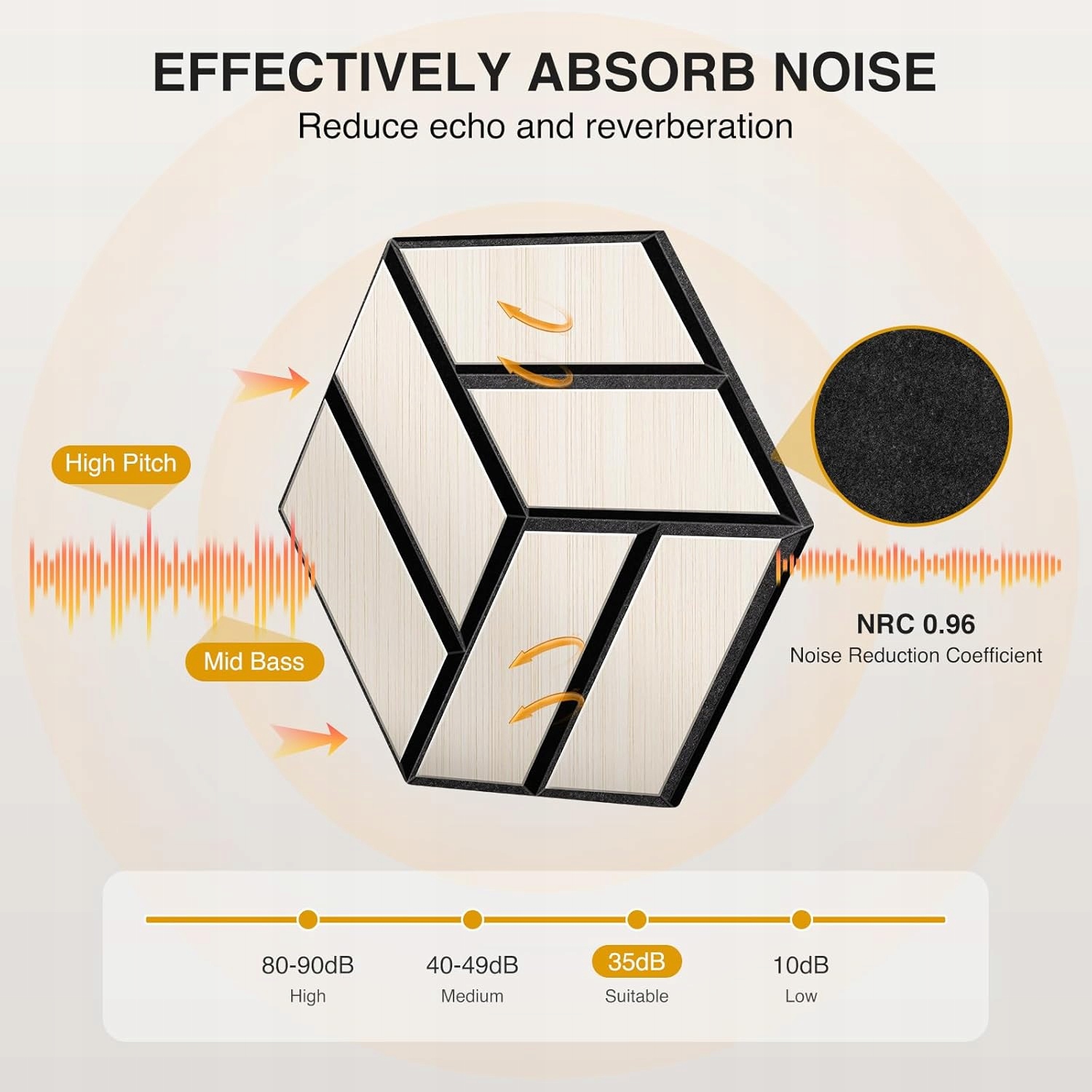 EFFECTIVELY ABSORB NOISE
Reduce echo and reverberation

High Pitch

Mid Bass

NRC 0.96
Noise Reduction Coefficient

80-90dB
High

40-49dB
Medium

35dB
Suitable

10dB
Low